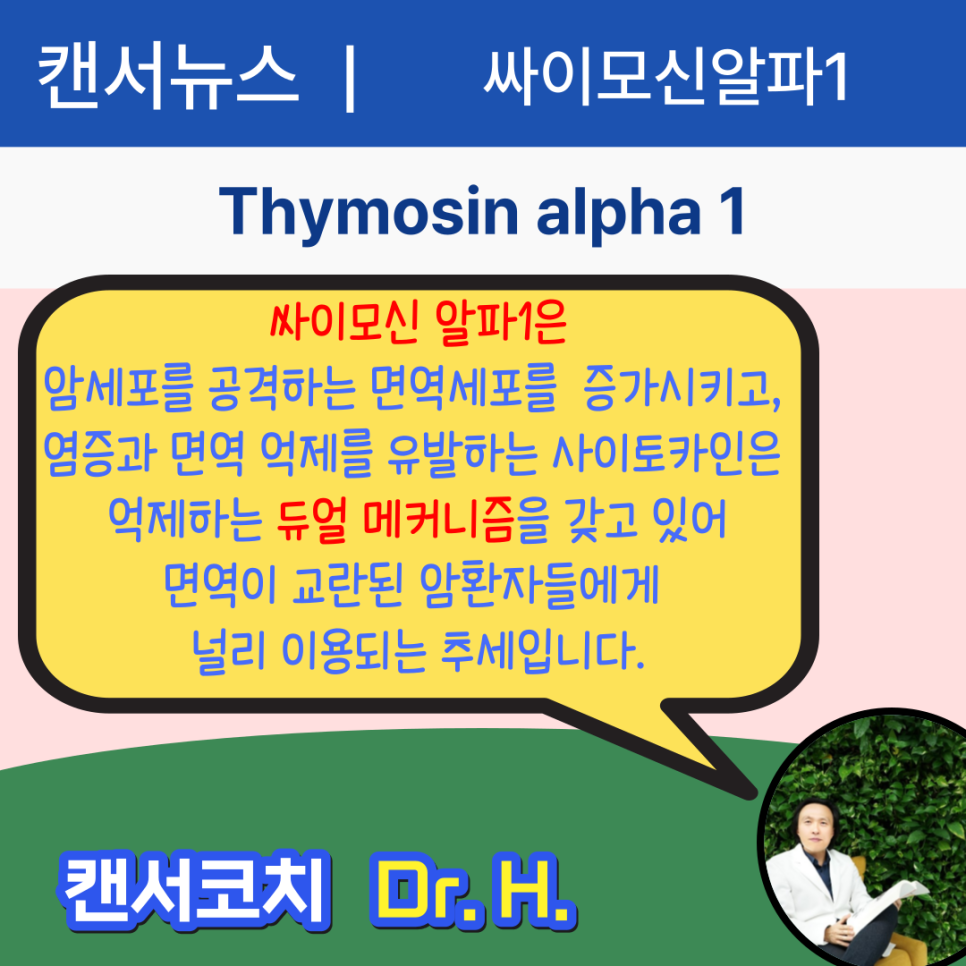 캔서뉴스 | 싸이모신알파1

Thymosin alpha 1

싸이모신 알파1은
암세포를 공격하는 면역세포를 증가시키고, 염증과 면역 억제를 유발하는 사이토카인은 억제하는 듀얼 메커니즘을 갖고 있어 면역이 교란된 암환자들에게 널리 이용되는 추세입니다.

캔서코치 Dr. H.